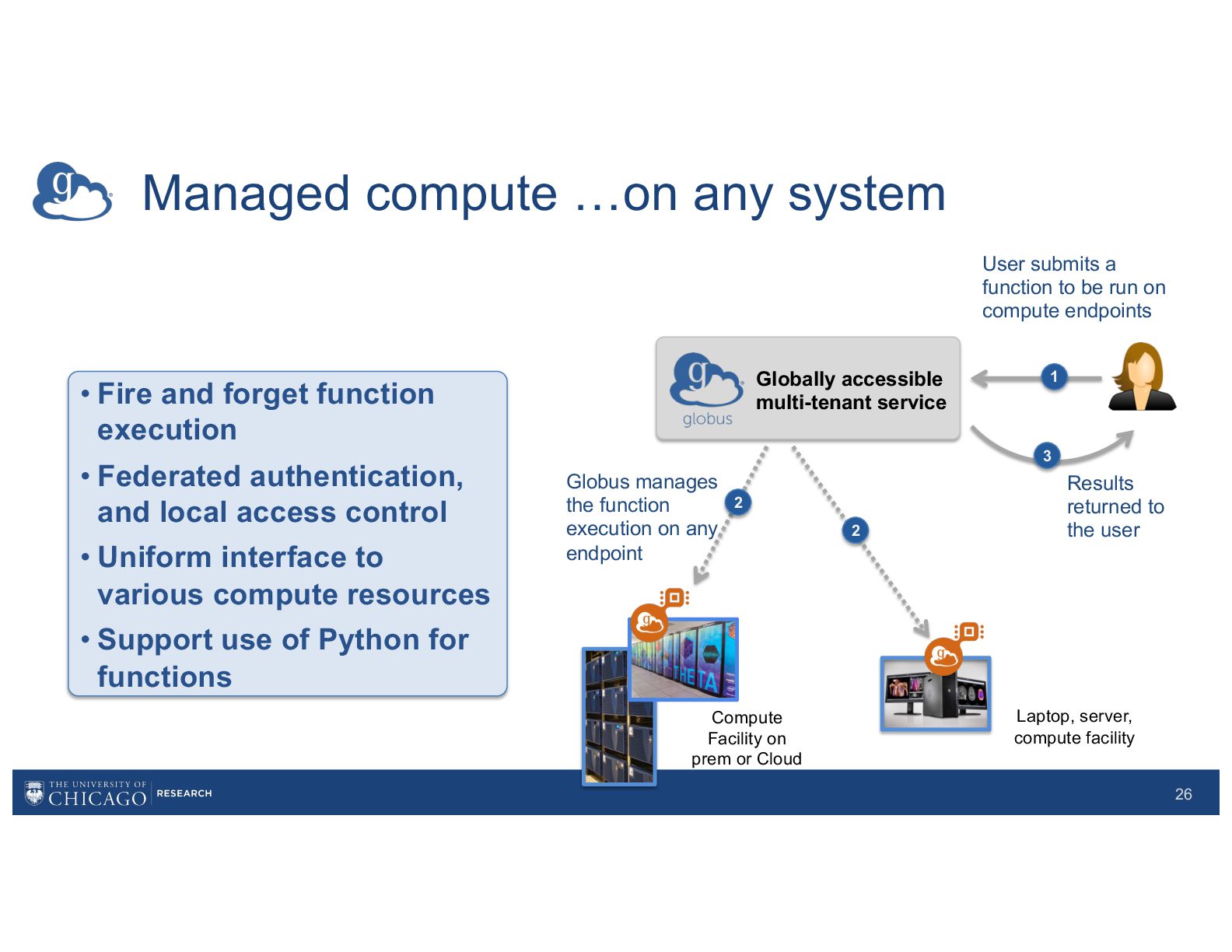 Managed compute …on any system

• Fire and forget function execution
• Federated authentication, and local access control
• Uniform interface to various compute resources
• Support use of Python for functions

User submits a function to be run on compute endpoints

globus

Globally accessible multi-tenant service

1

3

Results returned to the user

Globus manages the function execution on any endpoint

2

2

THETA

Compute Facility on prem or Cloud

Laptop, server, compute facility

THE UNIVERSITY OF CHICAGO RESEARCH

26